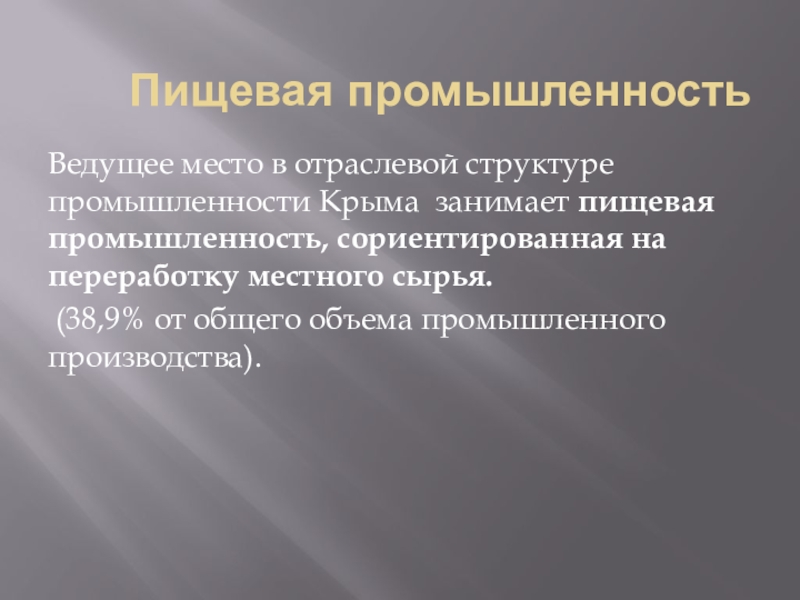 Пищевая промышленность

Ведущее место в отраслевой структуре промышленности Крыма занимает пищевая промышленность, сориентированная на переработку местного сырья.

(38,9% от общего объема промышленного производства).